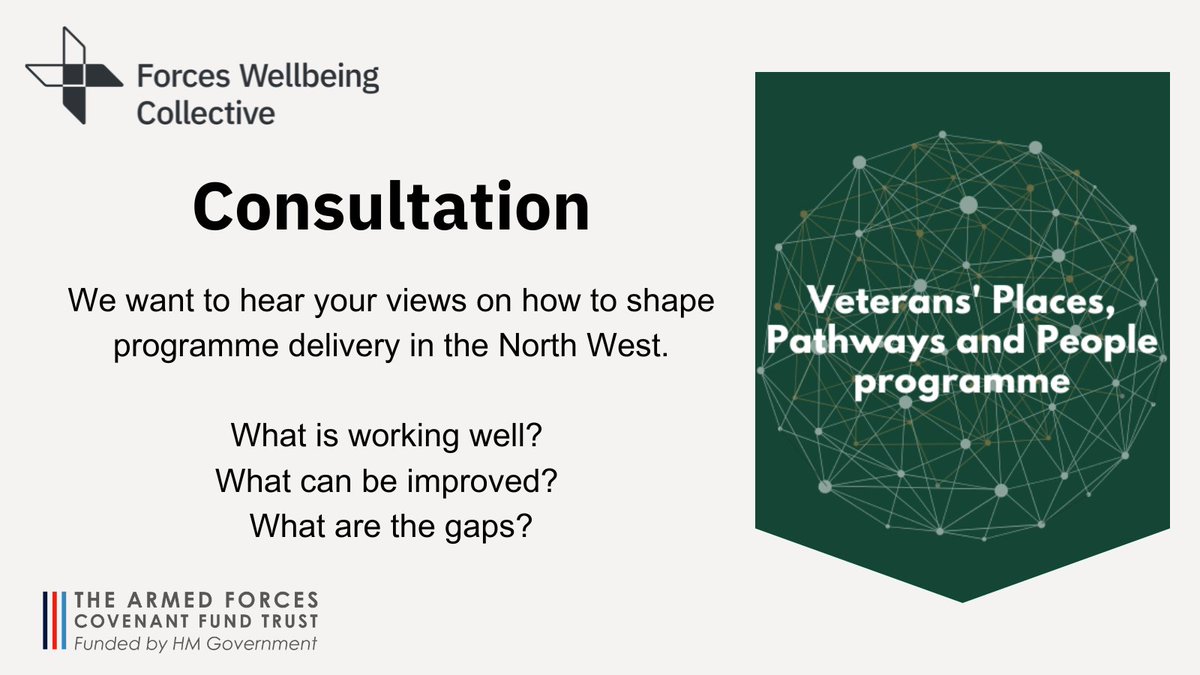 Forces Wellbeing Collective

Consultation

We want to hear your views on how to shape programme delivery in the North West.

What is working well?
What can be improved?
What are the gaps?

Veterans' Places, Pathways and People programme

THE ARMED FORCES COVENANT FUND TRUST
Funded by HM Government